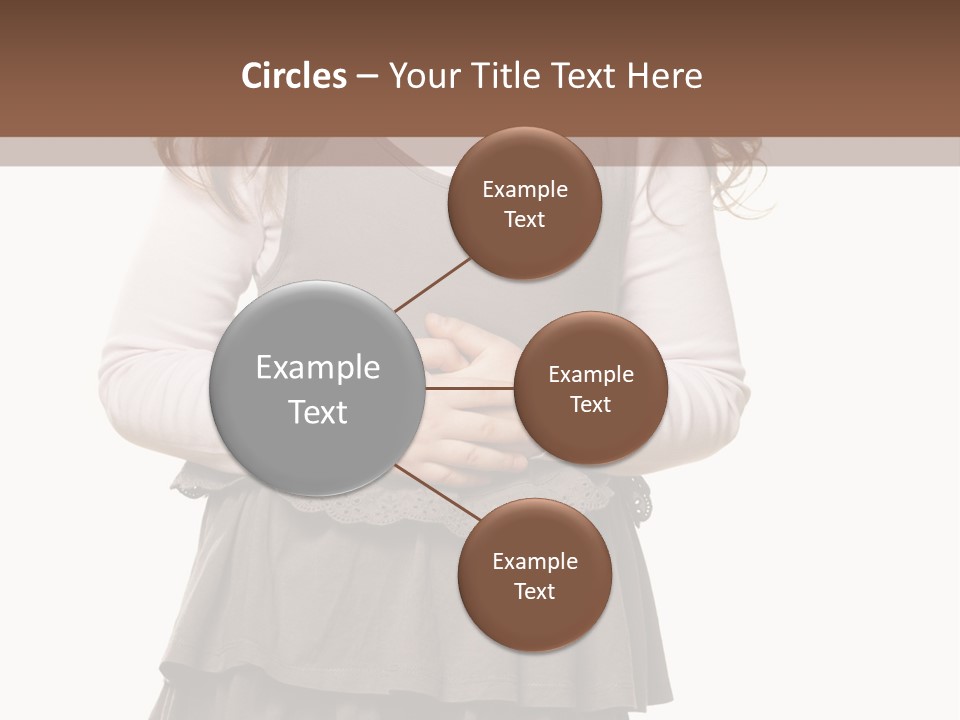 Circles – Your Title Text Here

Example Text

Example Text

Example Text

Example Text